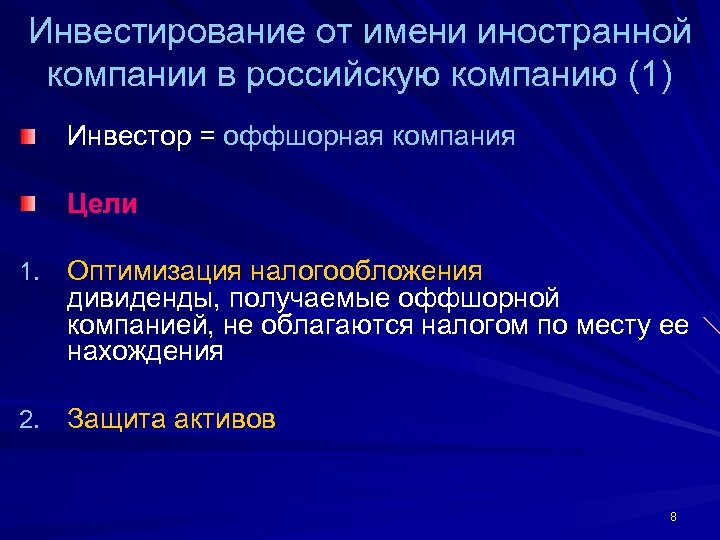 Инвестирование от имени иностранной компании в российскую компанию (1)

Инвестор = оффшорная компания

Цели

1. Оптимизация налогообложения
дивиденды, получаемые оффшорной компанией, не облагаются налогом по месту ее нахождения

2. Защита активов

8